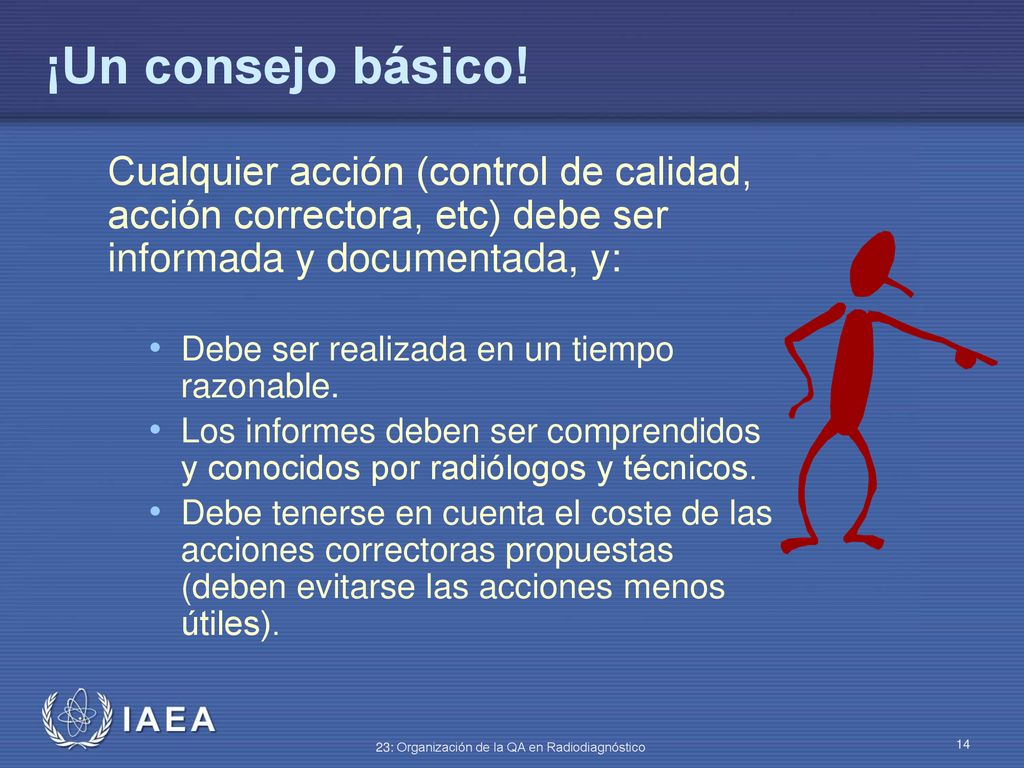 ¡Un consejo básico!

Cualquier acción (control de calidad, acción correctora, etc) debe ser informada y documentada, y:

• Debe ser realizada en un tiempo razonable.
• Los informes deben ser comprendidos y conocidos por radiólogos y técnicos.
• Debe tenerse en cuenta el coste de las acciones correctoras propuestas (deben evitarse las acciones menos útiles).

IAEA

23: Organización de la QA en Radiodiagnóstico

14